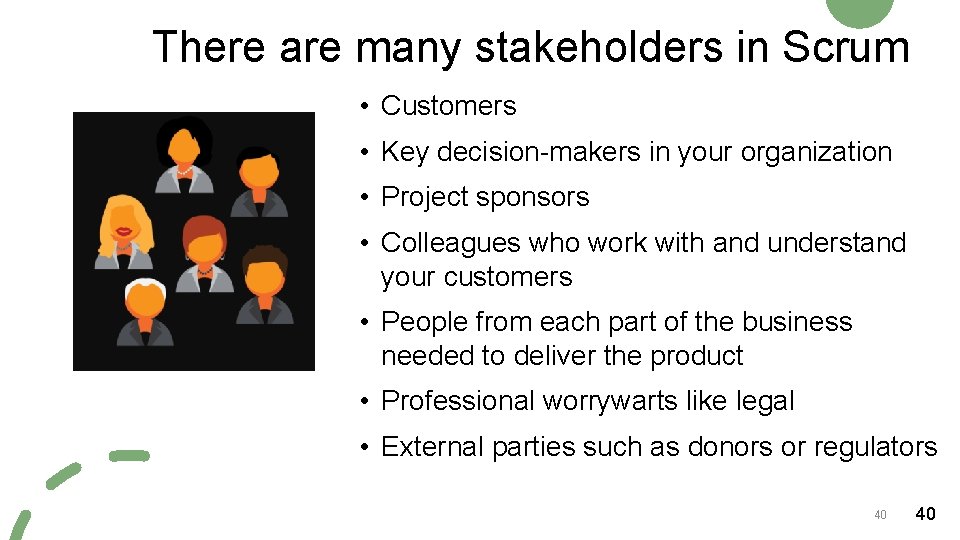 There are many stakeholders in Scrum

• Customers
• Key decision-makers in your organization
• Project sponsors
• Colleagues who work with and understand your customers
• People from each part of the business needed to deliver the product
• Professional worrywarts like legal
• External parties such as donors or regulators

40 40